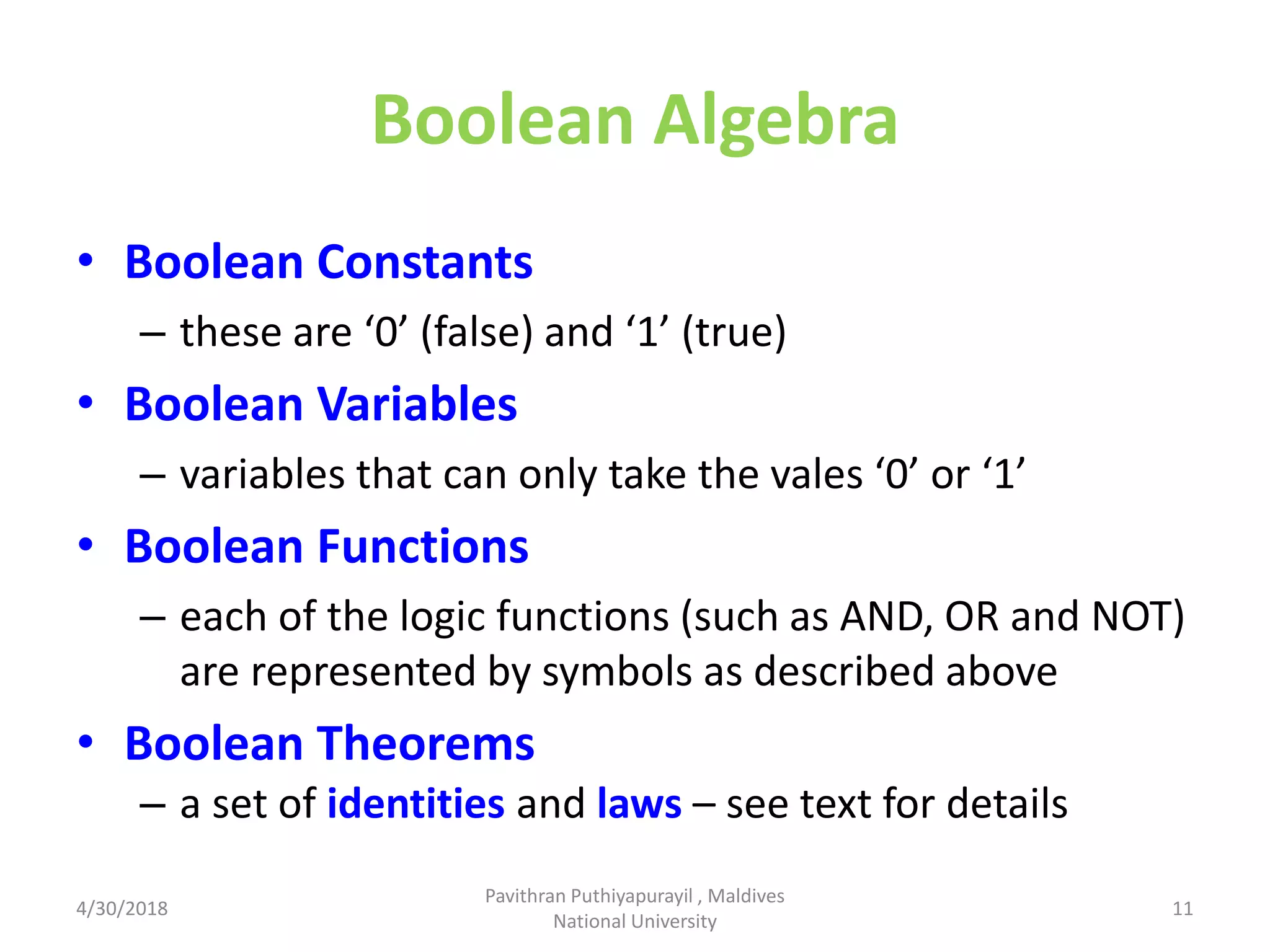 Boolean Algebra

• Boolean Constants
– these are ‘0’ (false) and ‘1’ (true)
• Boolean Variables
– variables that can only take the vales ‘0’ or ‘1’
• Boolean Functions
– each of the logic functions (such as AND, OR and NOT) are represented by symbols as described above
• Boolean Theorems
– a set of identities and laws – see text for details

4/30/2018

Pavithran Puthiyapurayil , Maldives National University

11